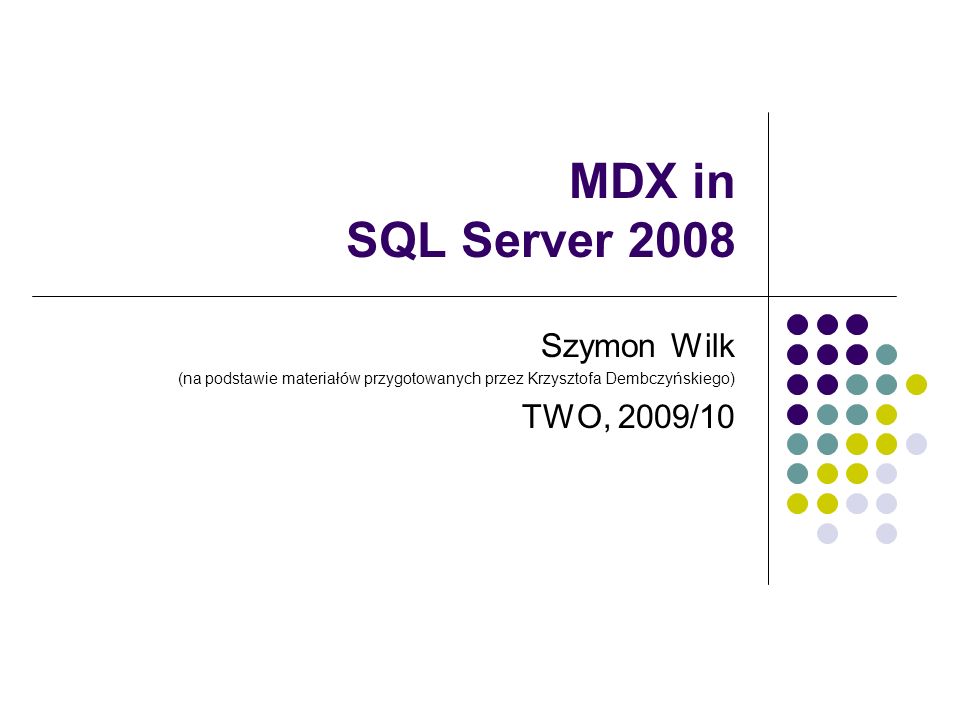 MDX in
SQL Server 2008

Szymon Wilk
(na podstawie materiałów przygotowanych przez Krzysztofa Dembczyńskiego)
TWO, 2009/10